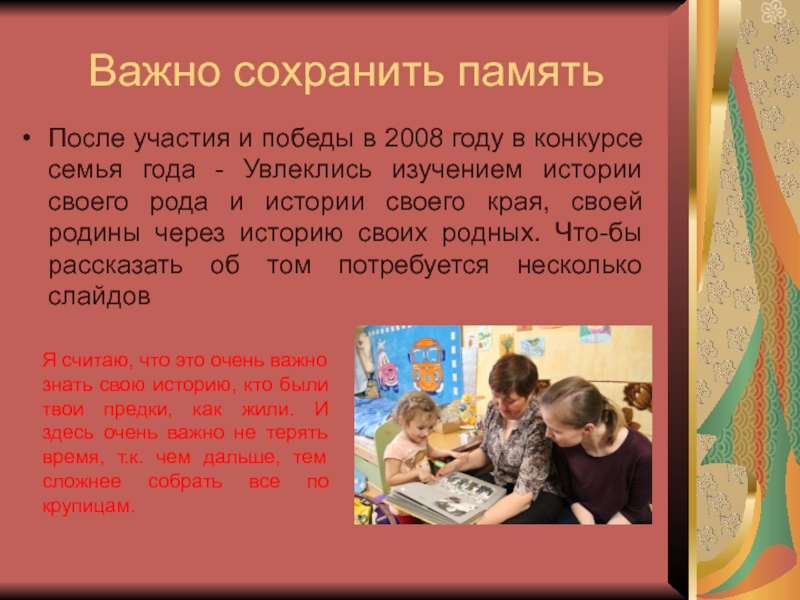 Важно сохранить память

• После участия и победы в 2008 году в конкурсе семья года - Увлеклись изучением истории своего рода и истории своего края, своей родины через историю своих родных. Что-бы рассказать об том потребуется несколько слайдов

Я считаю, что это очень важно знать свою историю, кто были твои предки, как жили. И здесь очень важно не терять время, т.к. чем дальше, тем сложнее собрать все по крупицам.